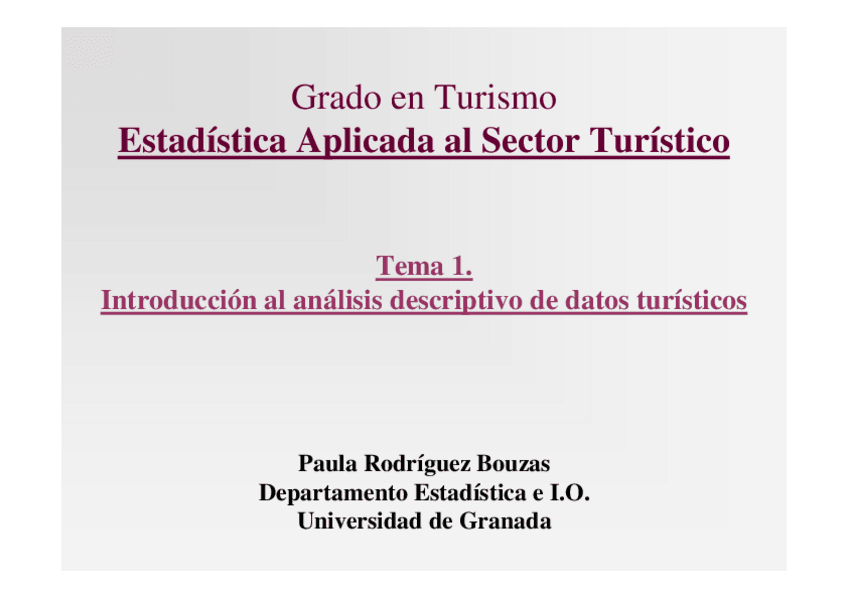 Grado en Turismo
Estadística Aplicada al Sector Turístico

Tema 1.
Introducción al análisis descriptivo de datos turísticos

Paula Rodríguez Bouzas
Departamento Estadística e I.O.
Universidad de Granada